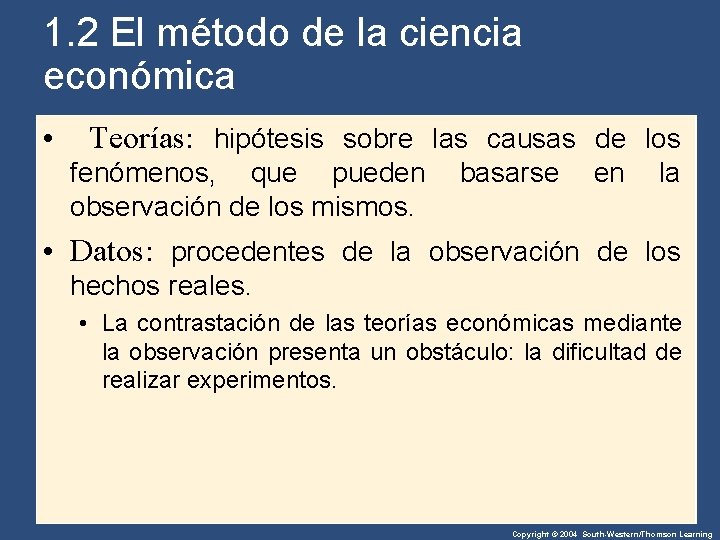 1.2 El método de la ciencia económica

• Teorías: hipótesis sobre las causas de los fenómenos, que pueden basarse en la observación de los mismos.

• Datos: procedentes de la observación de los hechos reales.

• La contrastación de las teorías económicas mediante la observación presenta un obstáculo: la dificultad de realizar experimentos.

Copyright © 2004 South-Western/Thomson Learning